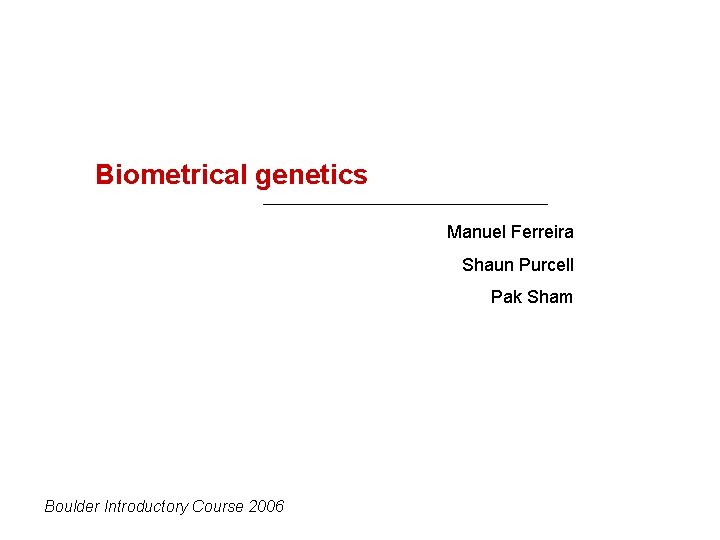 Biometrical genetics

Manuel Ferreira
Shaun Purcell
Pak Sham

Boulder Introductory Course 2006